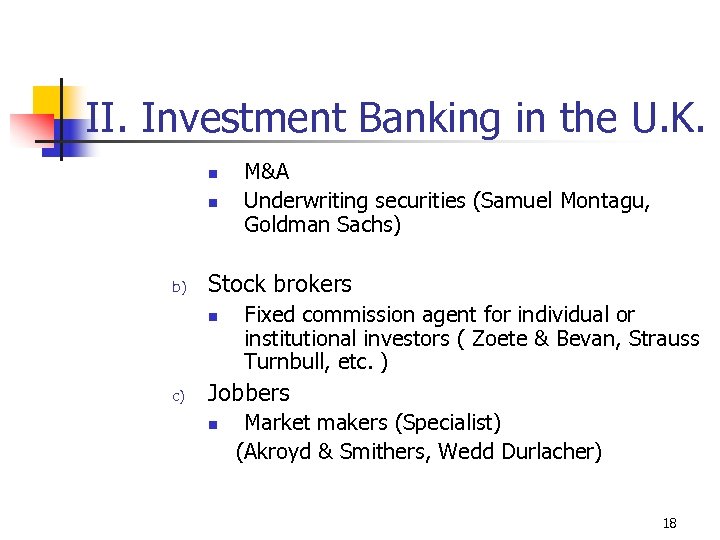 II. Investment Banking in the U.K.

- M&A
- Underwriting securities (Samuel Montagu, Goldman Sachs)

b) Stock brokers
- Fixed commission agent for individual or institutional investors ( Zoete & Bevan, Strauss Turnbull, etc. )

c) Jobbers
- Market makers (Specialist)
(Akroyd & Smithers, Wedd Durlacher)

18